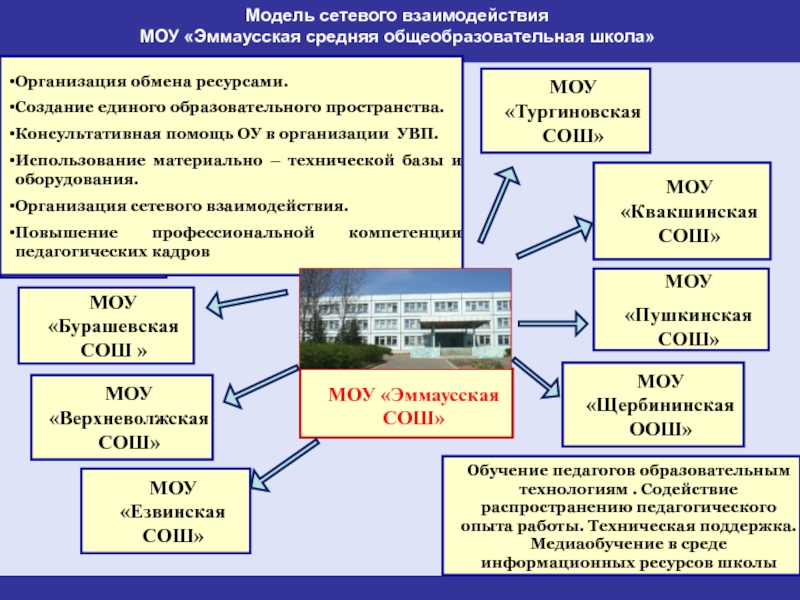 Модель сетевого взаимодействия
МОУ «Эммаусская средняя общеобразовательная школа»

•Организация обмена ресурсами.
•Создание единого образовательного пространства.
•Консультативная помощь ОУ в организации УВП.
•Использование материально – технической базы и оборудования.
•Организация сетевого взаимодействия.
•Повышение профессиональной компетенции педагогических кадров

МОУ «Тургиновская СОШ»

МОУ «Квакшинская СОШ»

МОУ «Пушкинская СОШ»

МОУ «Щербининская ООШ»

МОУ «Бурашевская СОШ »

МОУ «Верхневолжская СОШ»

МОУ «Езвинская СОШ»

МОУ «Эммаусская СОШ»

Обучение педагогов образовательным технологиям . Содействие распространению педагогического опыта работы. Техническая поддержка. Медиаобучение в среде информационных ресурсов школы